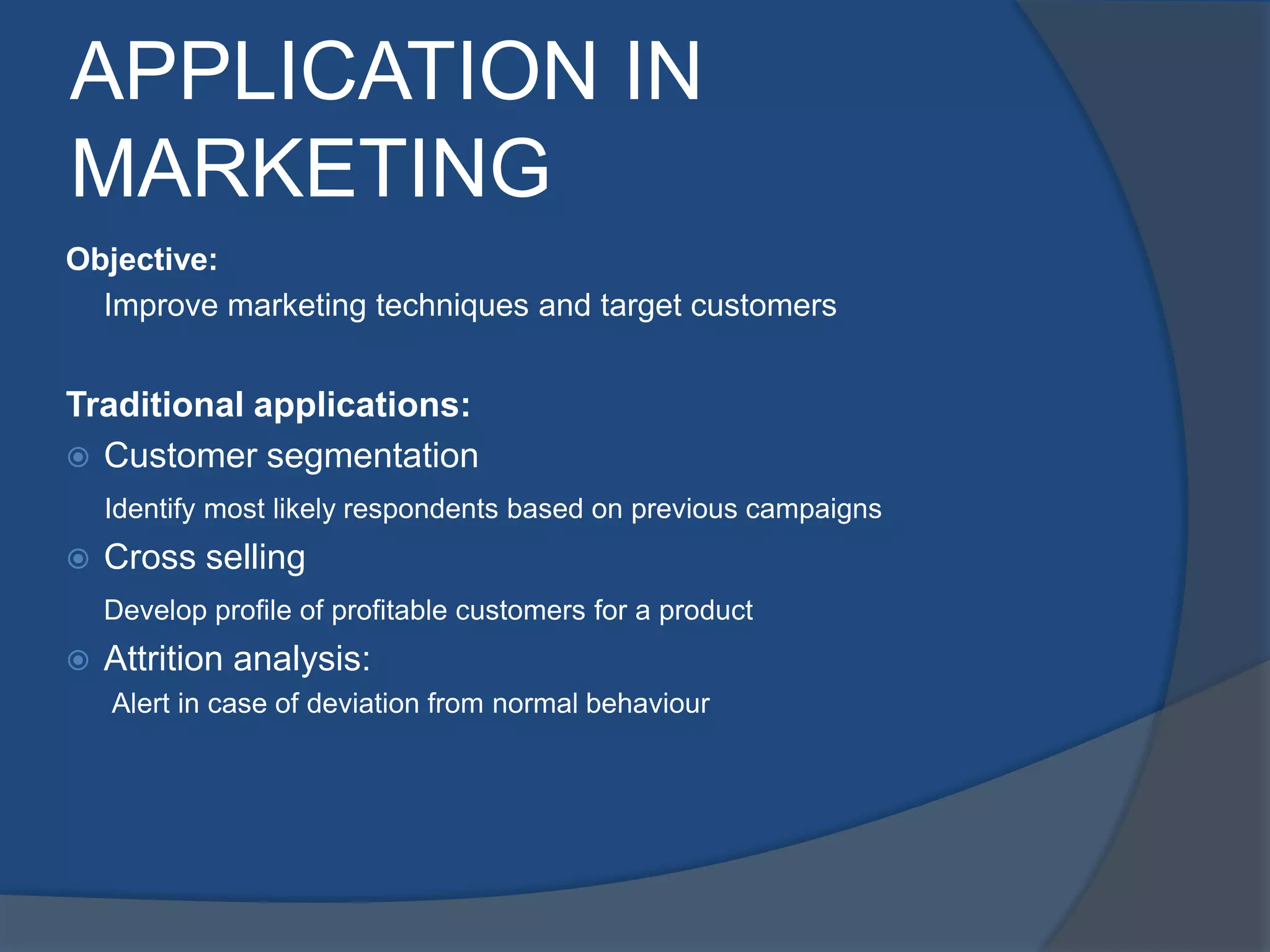 APPLICATION IN MARKETING

Objective:

Improve marketing techniques and target customers

Traditional applications:

Customer segmentation

Identify most likely respondents based on previous campaigns

Cross selling

Develop profile of profitable customers for a product

Attrition analysis:

Alert in case of deviation from normal behaviour